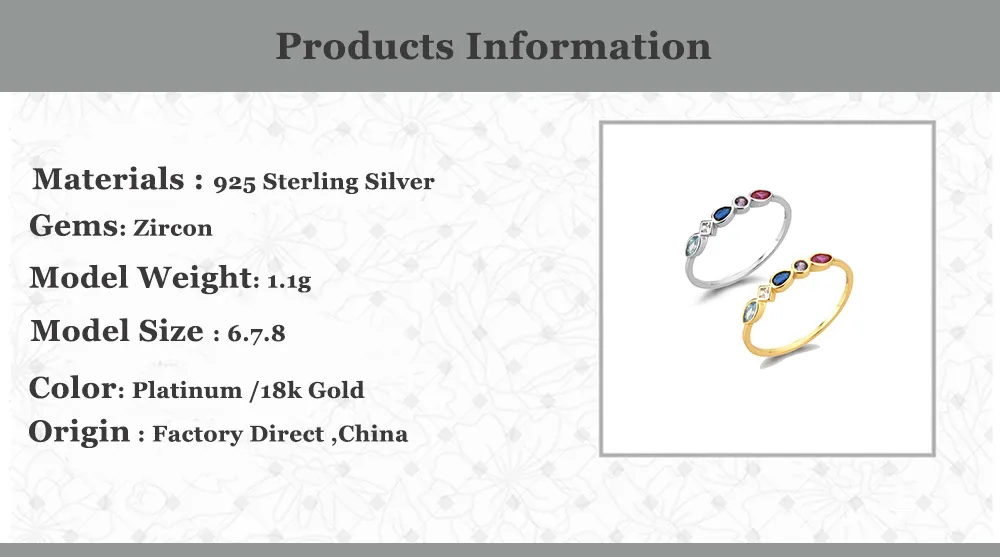 Products Information

Materials : 925 Sterling Silver

Gems: Zircon

Model Weight: 1.1g

Model Size : 6.7.8

Color: Platinum /18k Gold

Origin : Factory Direct ,China